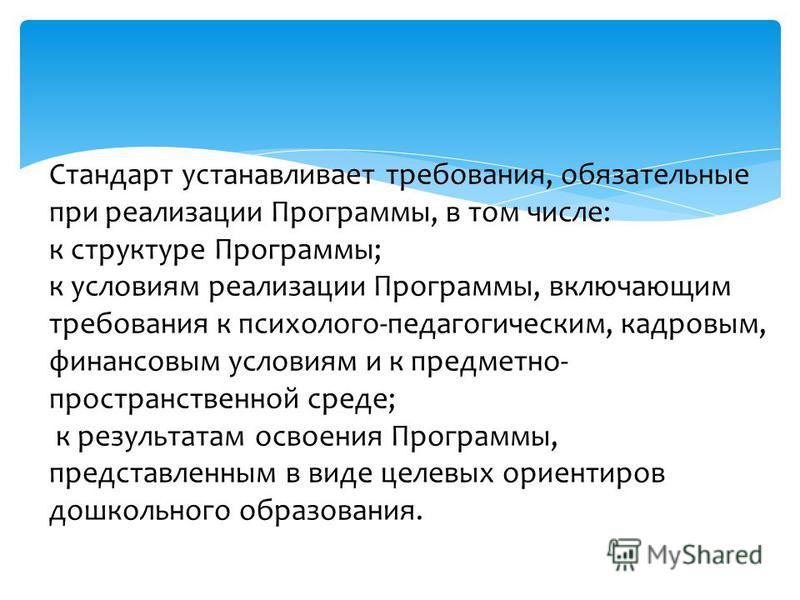 Стандарт устанавливает требования, обязательные при реализации Программы, в том числе:
к структуре Программы;
к условиям реализации Программы, включающим требования к психолого-педагогическим, кадровым, финансовым условиям и к предметно-пространственной среде;
к результатам освоения Программы, представленным в виде целевых ориентиров дошкольного образования.

MyShared